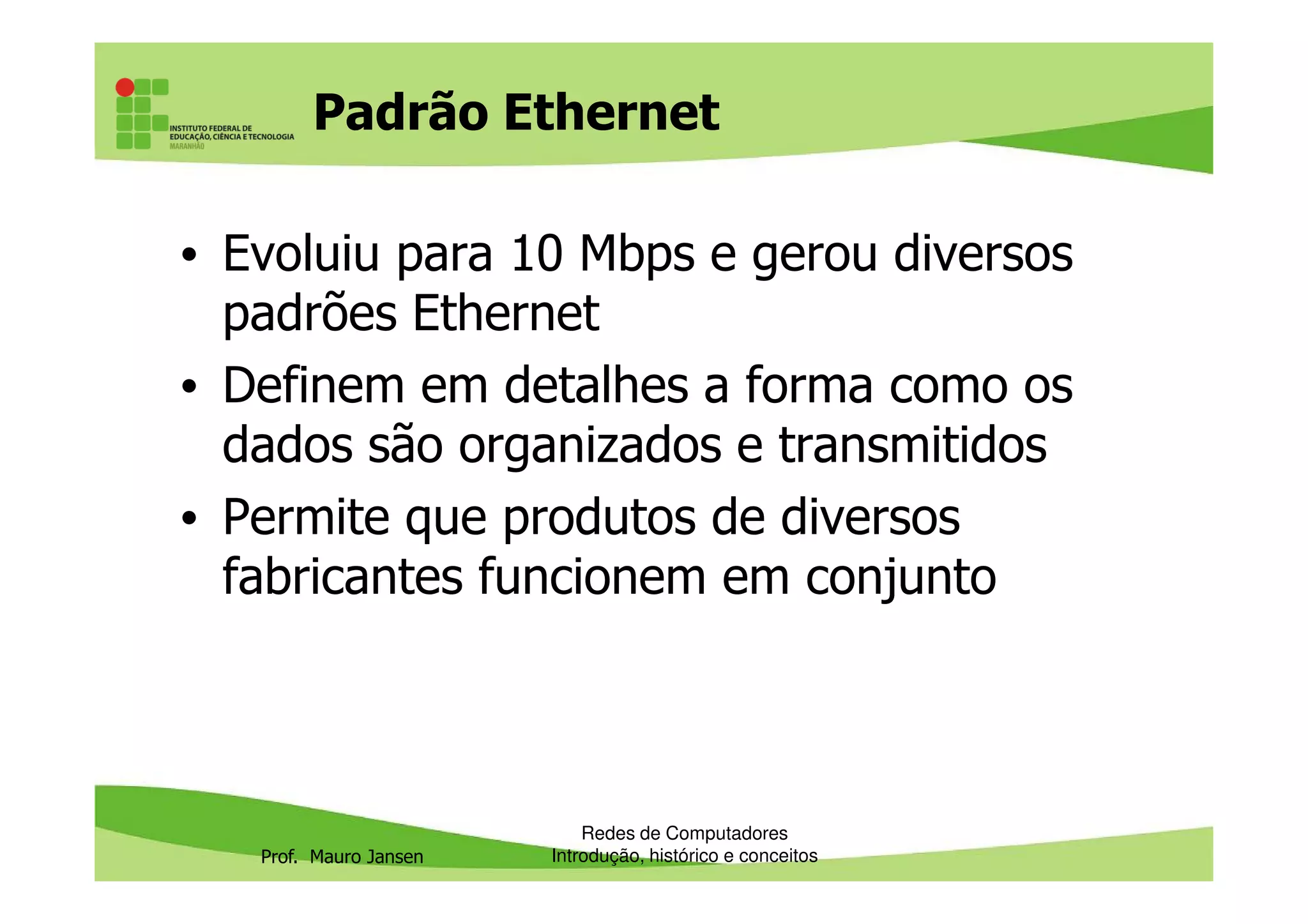 INSTITUTO FEDERAL DE EDUCAÇÃO, CIÊNCIA E TECNOLOGIA MARANHÃO

Padrão Ethernet

• Evoluiu para 10 Mbps e gerou diversos padrões Ethernet
• Definem em detalhes a forma como os dados são organizados e transmitidos
• Permite que produtos de diversos fabricantes funcionem em conjunto

Prof. Mauro Jansen

Redes de Computadores
Introdução, histórico e conceitos